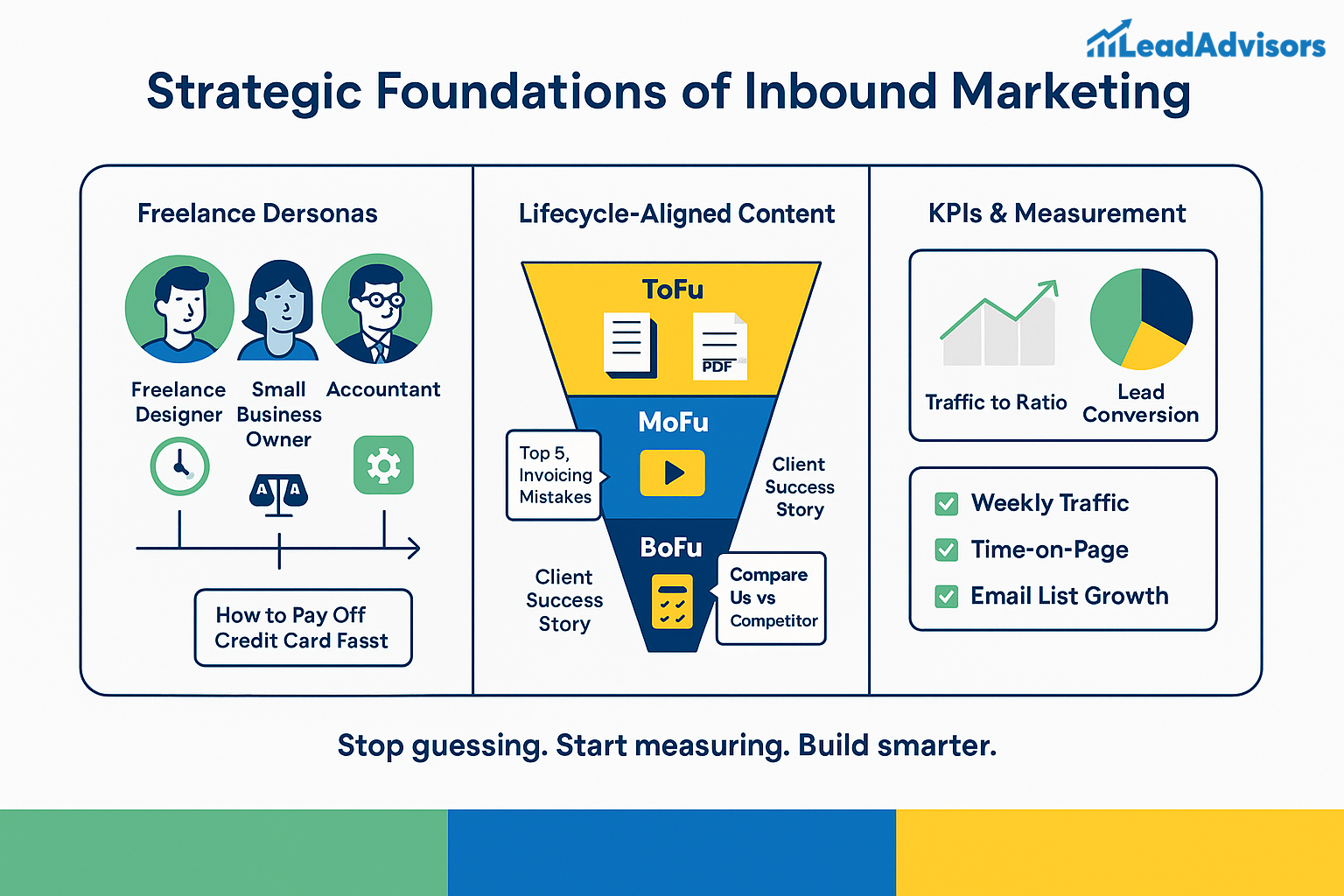 LeadAdvisors

Strategic Foundations of Inbound Marketing

Freelance Dersonas

Freelance Designer

Small Business Owner

Accountant

A A

How to Pay Off Credit Card Fasst

Lifecycle-Aligned Content

ToFu

PDF

MoFu

Top 5, Invoicing Mistakes

Client Success Story

BoFu

Client Success Story

Compare Us vs Competitor

KPIs & Measurement

Traffic to Ratio

Lead Conversion

Weekly Traffic

Time-on-Page

Email List Growth

Stop guessing. Start measuring. Build smarter.